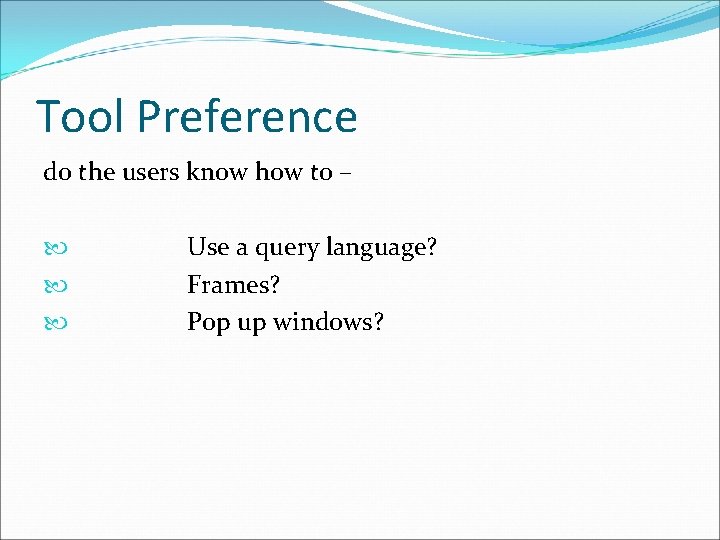 Tool Preference

do the users know how to –

- Use a query language?
- Frames?
- Pop up windows?